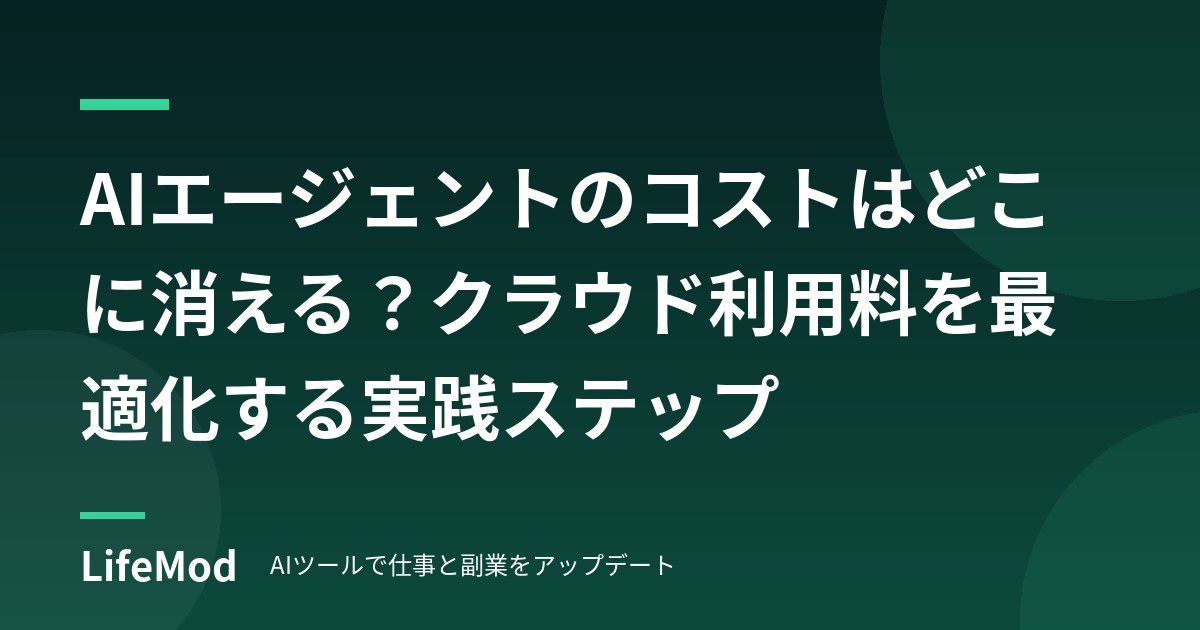 AIエージェントのコストはどこに消える？クラウド利用料を最適化する実践ステップ

LifeMod

AIツールで仕事と副業をアップデート